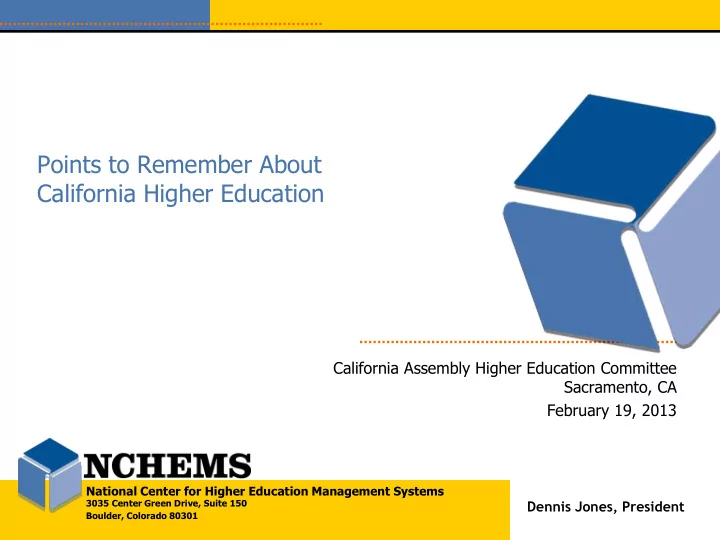 Points to Remember About California Higher Education

California Assembly Higher Education Committee
Sacramento, CA
February 19, 2013

NCHEMS
National Center for Higher Education Management Systems
3035 Center Green Drive, Suite 150
Boulder, Colorado 80301

Dennis Jones, President